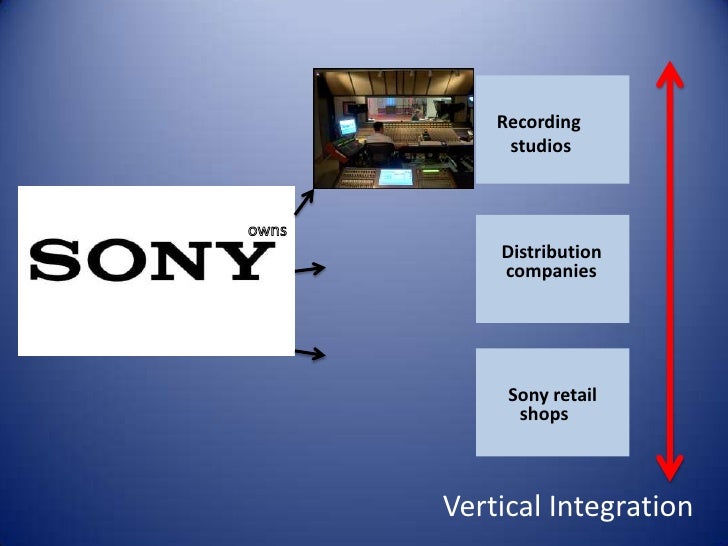 SONY

owns

Recording studios

Distribution companies

Sony retail shops

Vertical Integration